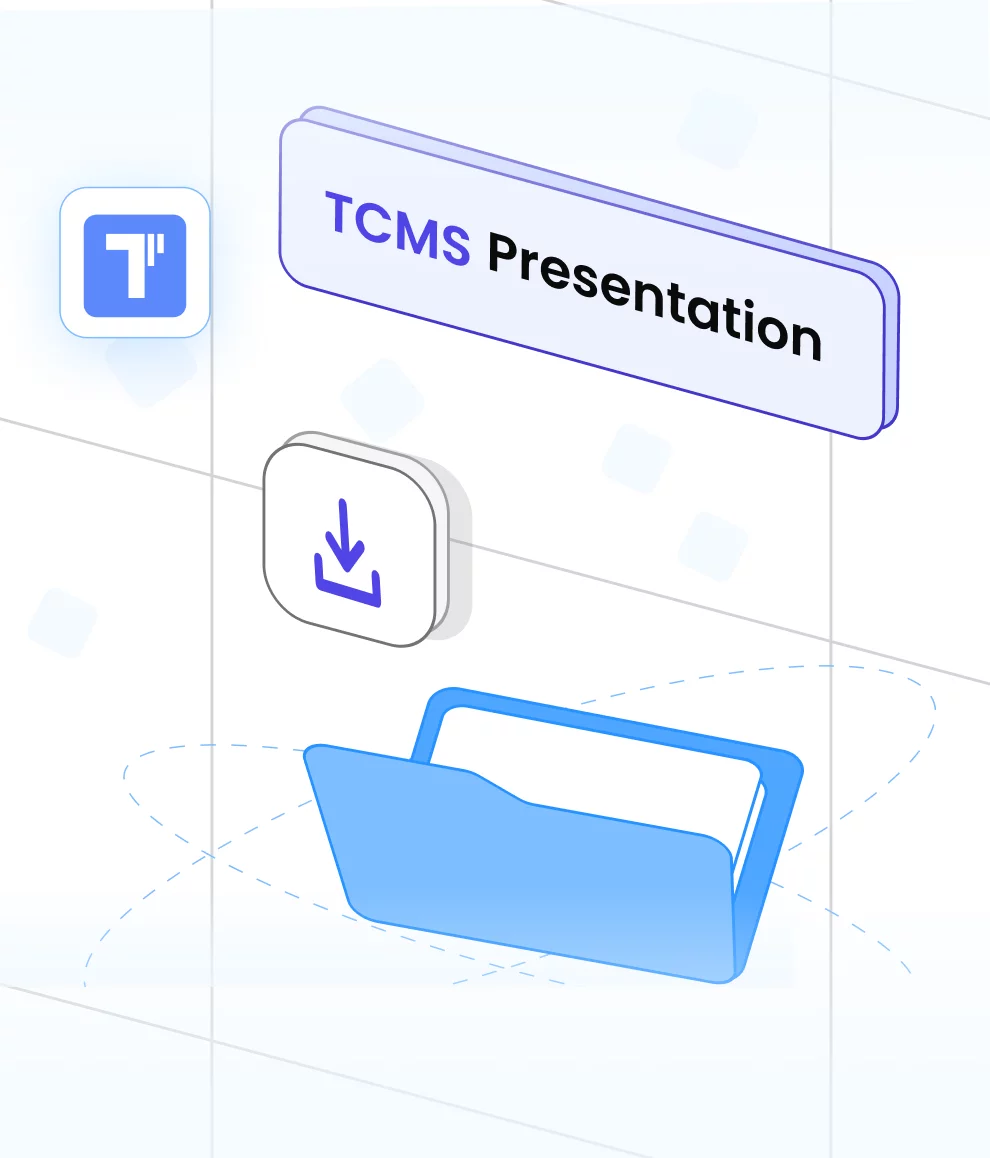 TCMS Presentation